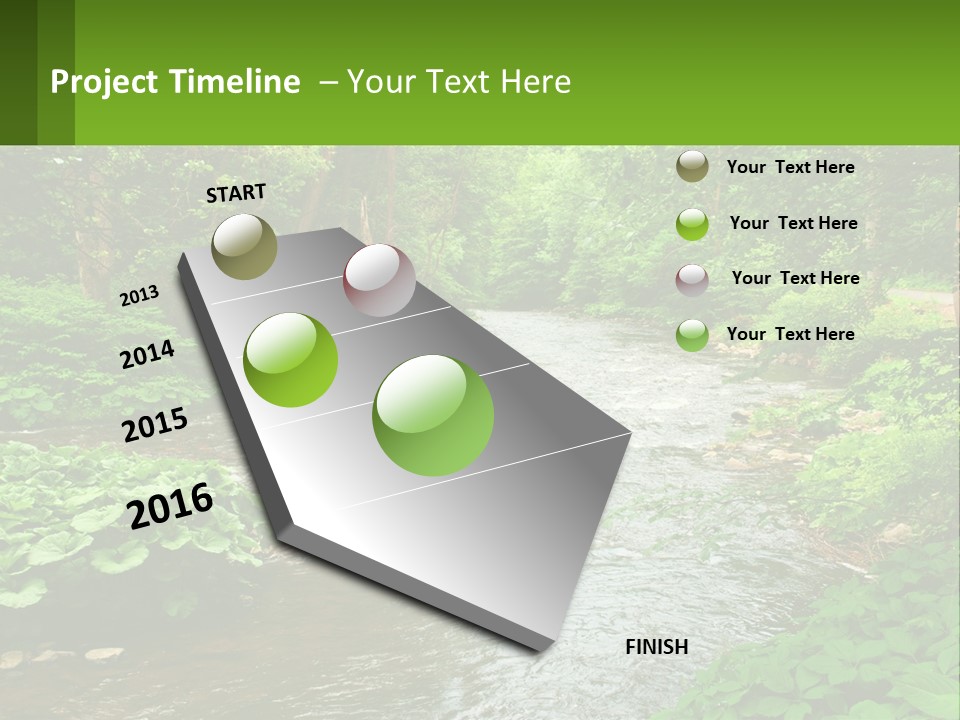 Project Timeline – Your Text Here

START

2013

2014

2015

2016

FINISH

Your Text Here

Your Text Here

Your Text Here

Your Text Here